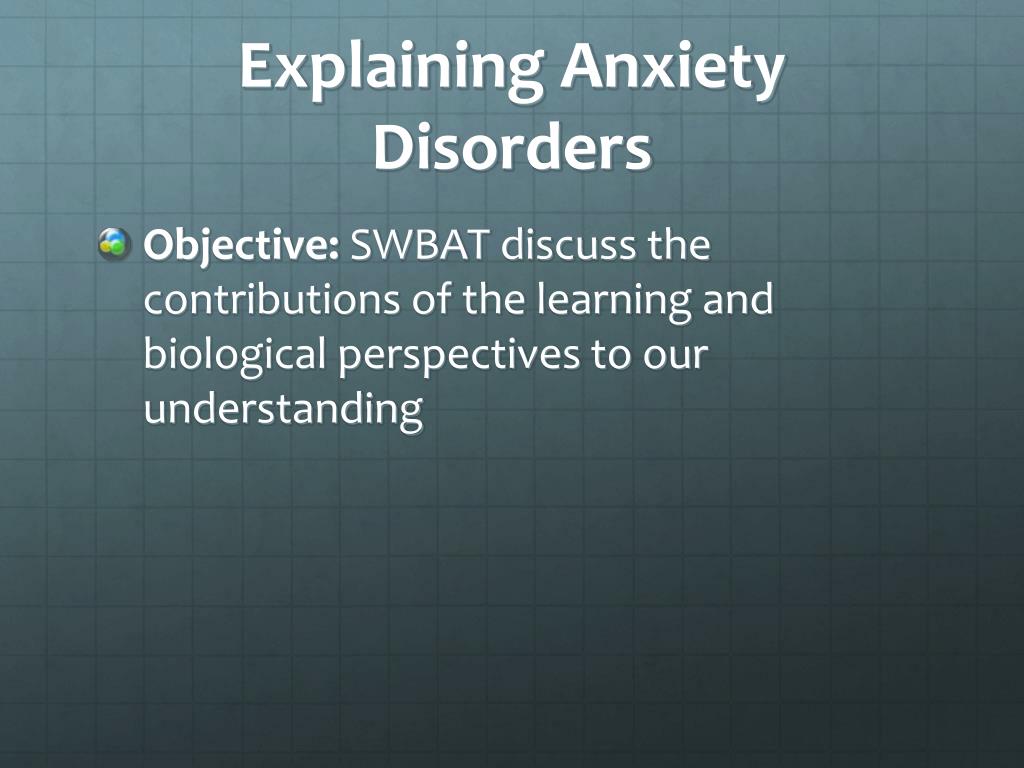 Explaining Anxiety Disorders

Objective: SWBAT discuss the contributions of the learning and biological perspectives to our understanding